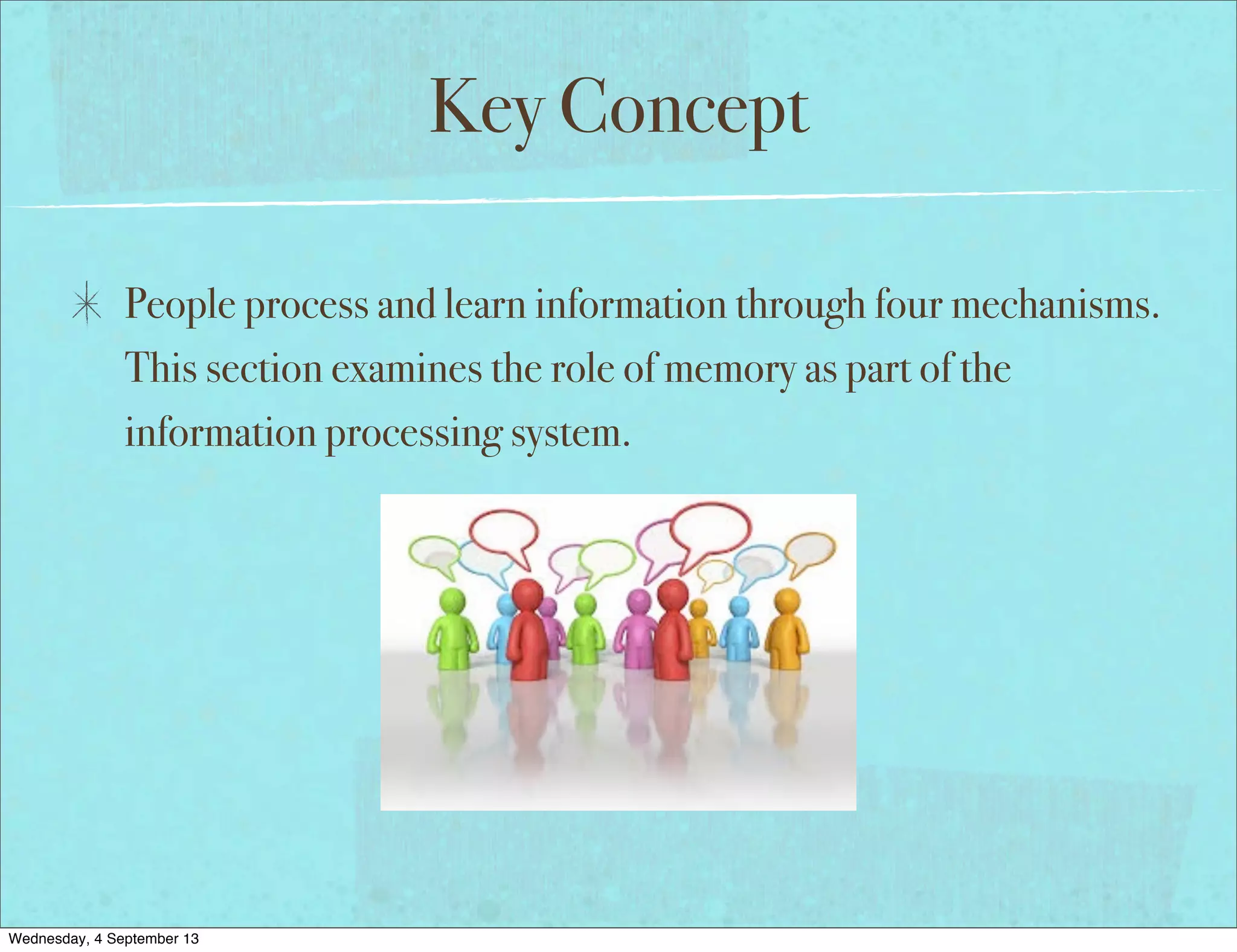 Key Concept

People process and learn information through four mechanisms. This section examines the role of memory as part of the information processing system.

Wednesday, 4 September 13